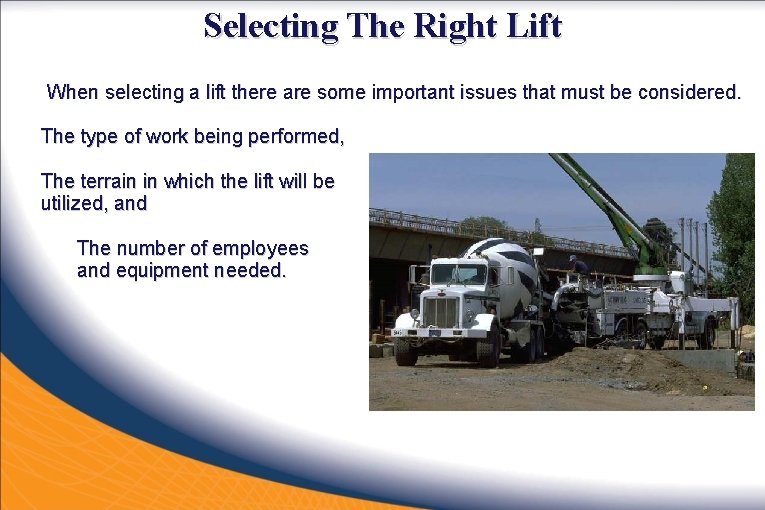 Selecting The Right Lift

When selecting a lift there are some important issues that must be considered.

The type of work being performed,

The terrain in which the lift will be utilized, and

The number of employees and equipment needed.